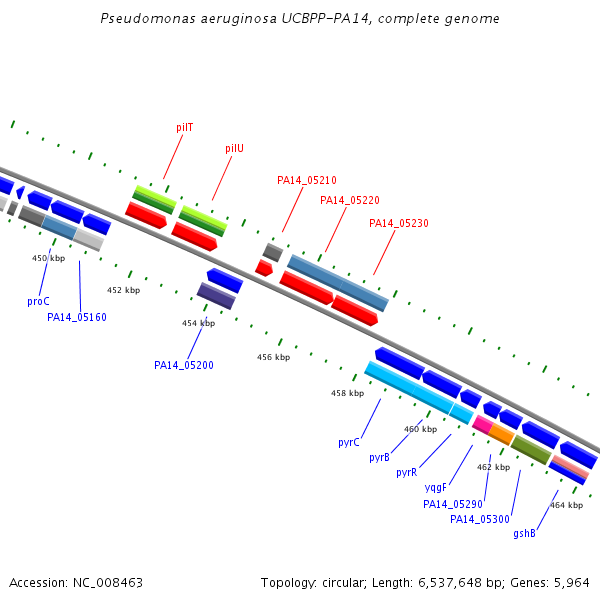 Pseudomonas aeruginosa UCBPP-PA14, complete genome

pilT
pilU
PA14_05210
PA14_05220
PA14_05230

450 kbp
452 kbp
454 kbp
456 kbp
458 kbp
460 kbp
462 kbp
464 kbp

proC
PA14_05160
PA14_05200
pyrC
pyrB
pyrR
yqgF
PA14_05290
PA14_05300
gshB

Accession: NC_008463

Topology: circular; Length: 6,537,648 bp; Genes: 5,964